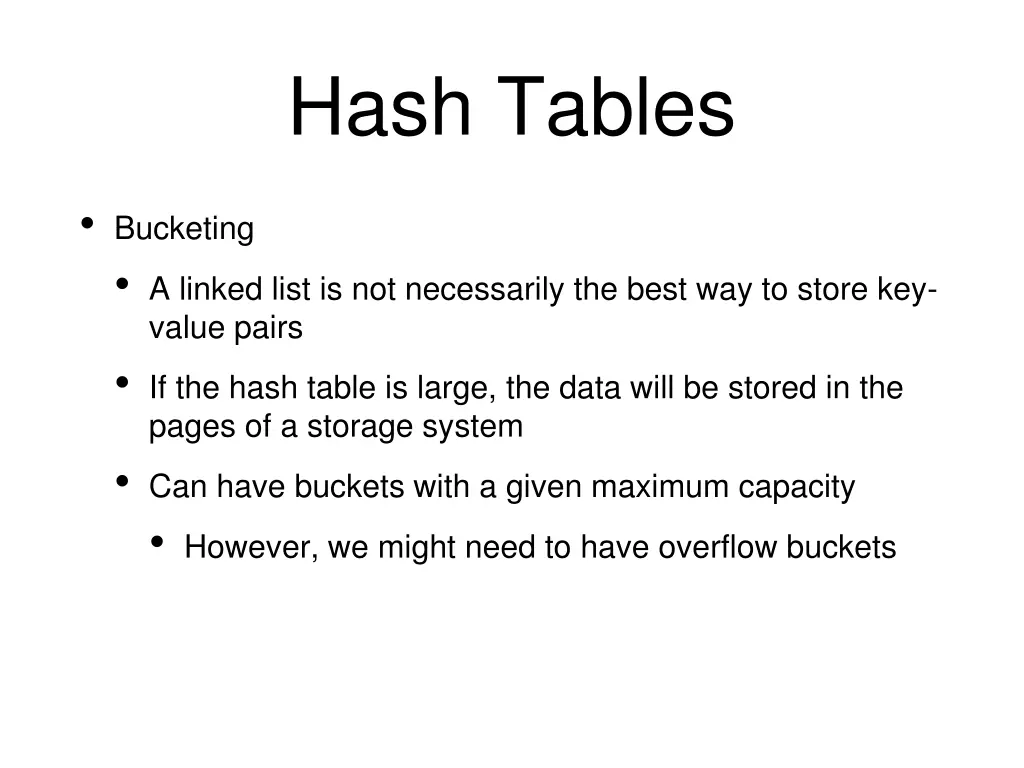 Hash Tables

• Bucketing

• A linked list is not necessarily the best way to store key-value pairs

• If the hash table is large, the data will be stored in the pages of a storage system

• Can have buckets with a given maximum capacity

• However, we might need to have overflow buckets